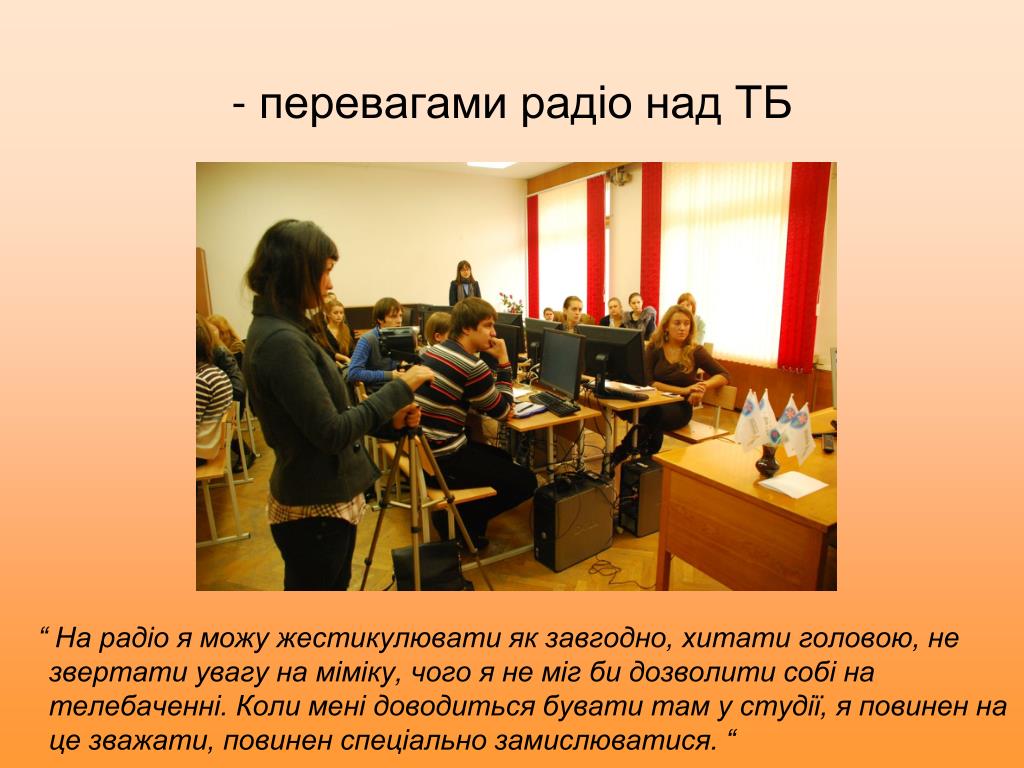 - перевагами радіо над ТБ

“ На радіо я можу жестикулювати як завгодно, хитати головою, не звертати увагу на міміку, чого я не міг би дозволити собі на телебаченні. Коли мені доводиться бувати там у студії, я повинен на це зважати, повинен спеціально замислюватися. “